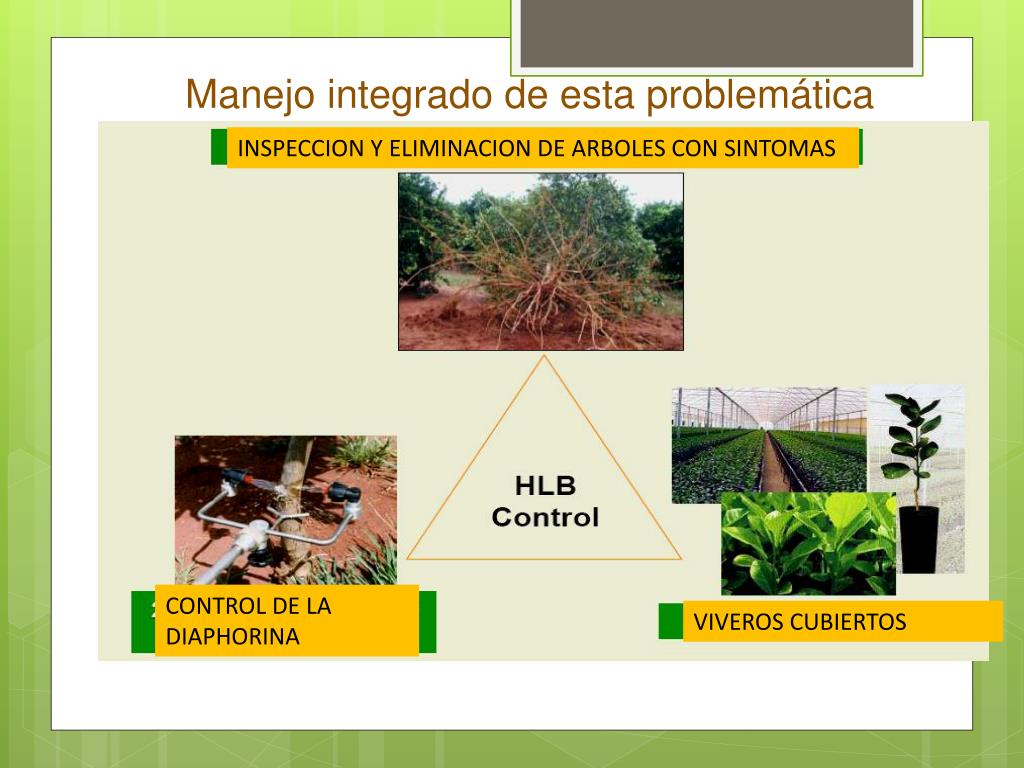 Manejo integrado de esta problemática

INSPECCION Y ELIMINACION DE ARBOLES CON SINTOMAS

HLB Control

CONTROL DE LA DIAPHORINA

VIVEROS CUBIERTOS